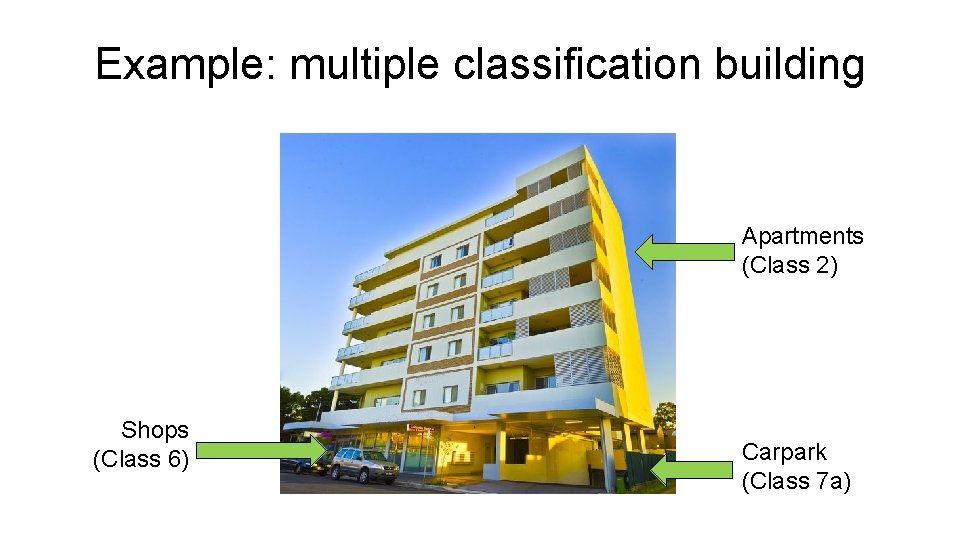 Example: multiple classification building

Apartments
(Class 2)

Shops
(Class 6)

Carpark
(Class 7a)